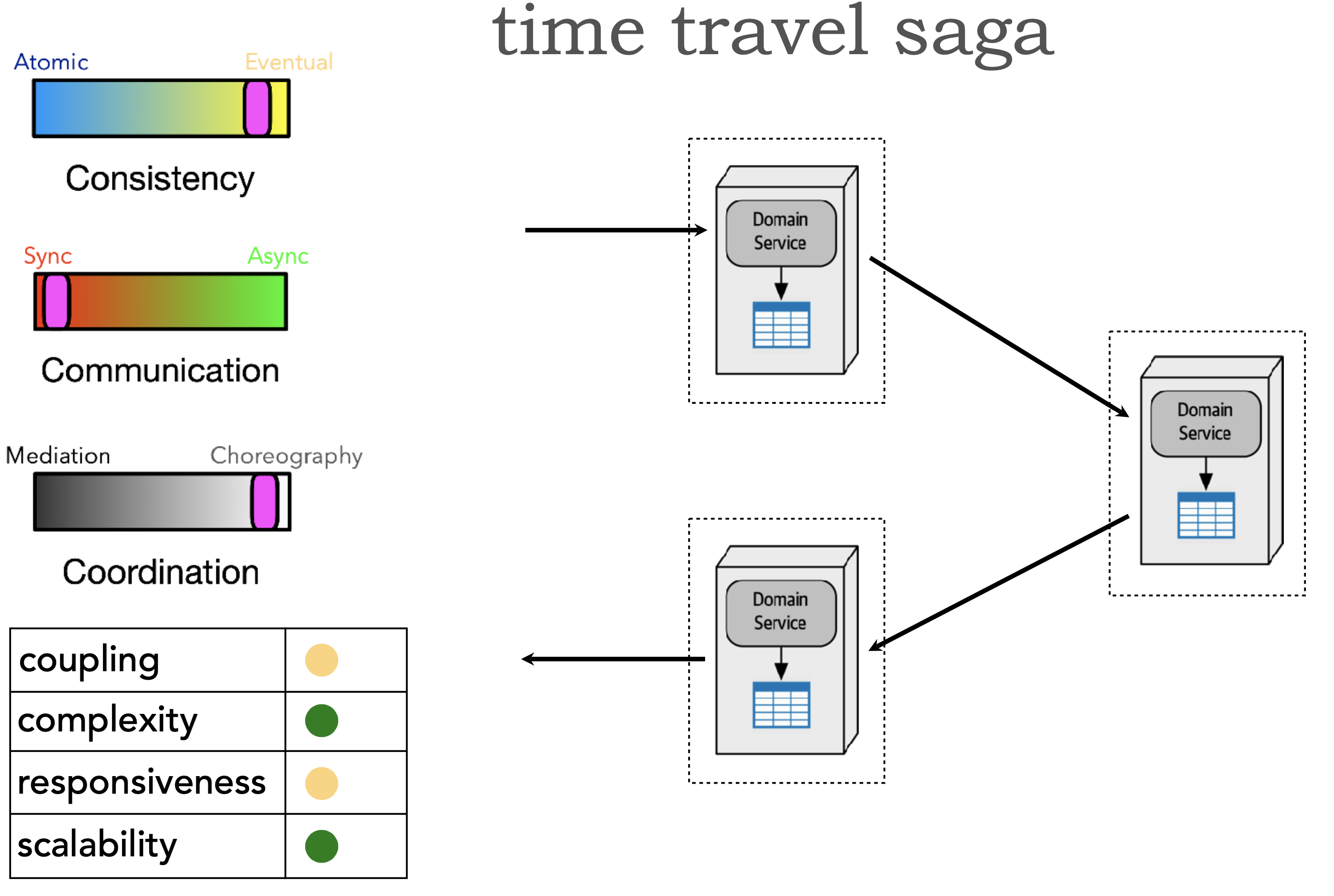 time travel saga

Atomic Eventual

Consistency

Sync Async

Communication

Mediation Choreography

Coordination

| coupling | |
|---|---|
| complexity | |
| responsiveness | |
| scalability | |

Domain Service

Domain Service

Domain Service